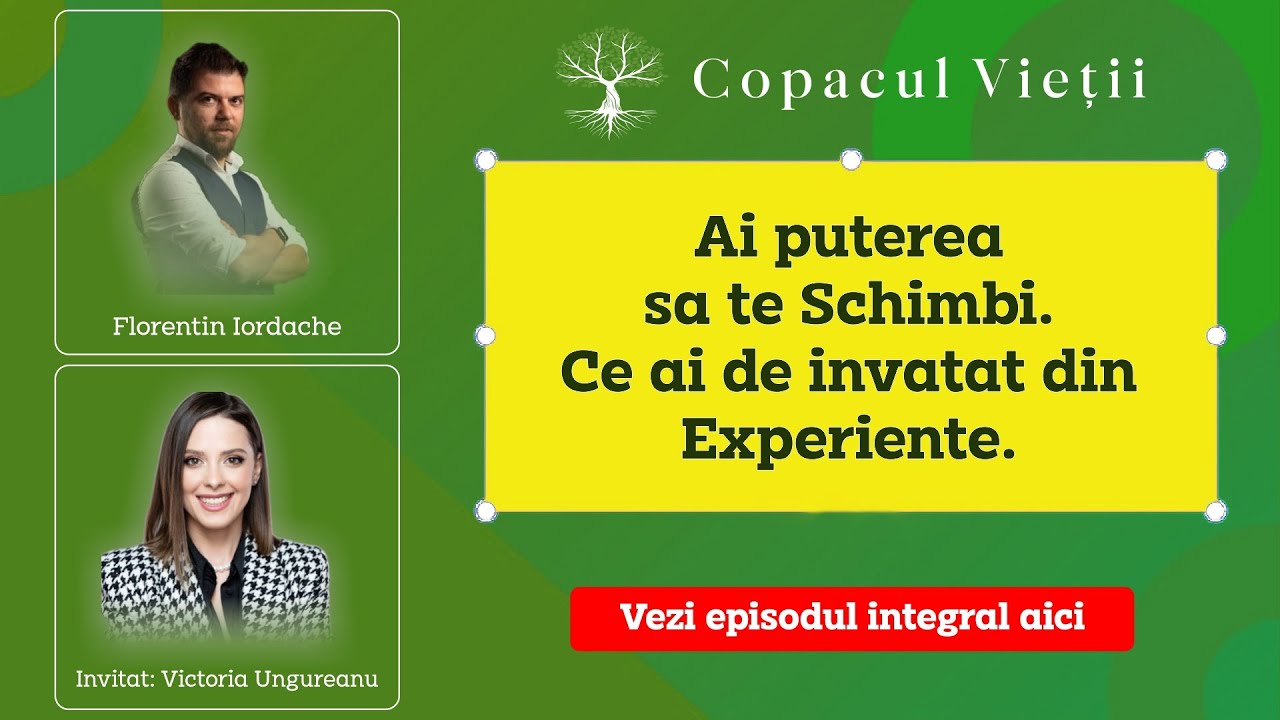 Florentin Iordache

Invitat: Victoria Ungureanu

Copacul Vieții

Ai puterea sa te Schimbi. Ce ai de invatat din Experiente.

Vezi episodul integral aici